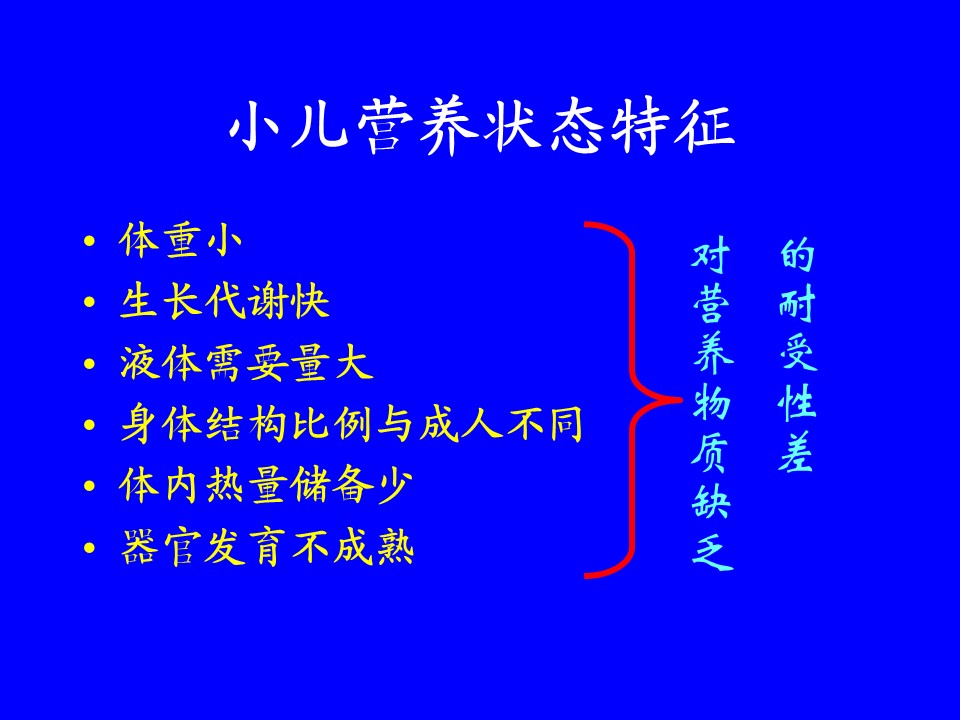 小儿营养状态特征

• 体重小
• 生长代谢快
• 液体需要量大
• 身体结构比例与成人不同
• 体内热量储备少
• 器官发育不成熟

对营养物质缺乏的耐受性差